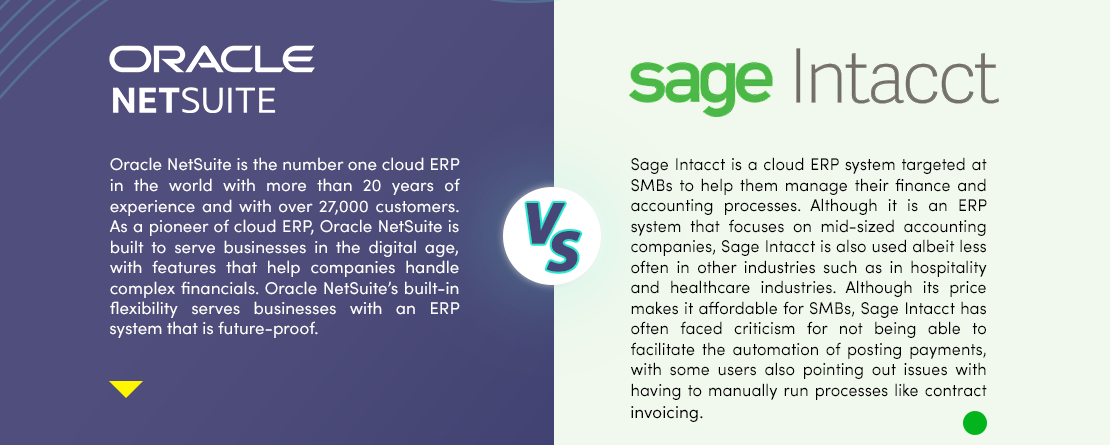 ORACLE
NETSUITE

Oracle NetSuite is the number one cloud ERP in the world with more than 20 years of experience and with over 27,000 customers. As a pioneer of cloud ERP, Oracle NetSuite is built to serve businesses in the digital age, with features that help companies handle complex financials. Oracle NetSuite's built-in flexibility serves businesses with an ERP system that is future-proof.

VS

sage Intacct

Sage Intacct is a cloud ERP system targeted at SMBs to help them manage their finance and accounting processes. Although it is an ERP system that focuses on mid-sized accounting companies, Sage Intacct is also used albeit less often in other industries such as in hospitality and healthcare industries. Although its price makes it affordable for SMBs, Sage Intacct has often faced criticism for not being able to facilitate the automation of posting payments, with some users also pointing out issues with having to manually run processes like contract invoicing.